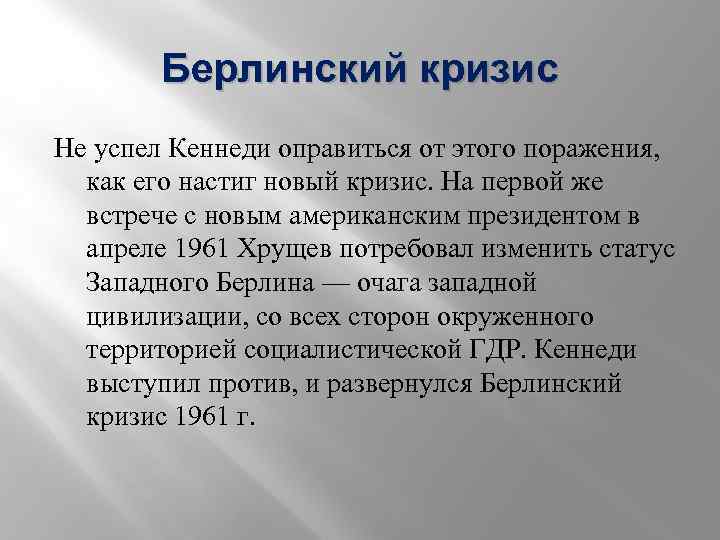 Берлинский кризис

Не успел Кеннеди оправиться от этого поражения, как его настиг новый кризис. На первой же встрече с новым американским президентом в апреле 1961 Хрущев потребовал изменить статус Западного Берлина — очага западной цивилизации, со всех сторон окруженного территорией социалистической ГДР. Кеннеди выступил против, и развернулся Берлинский кризис 1961 г.